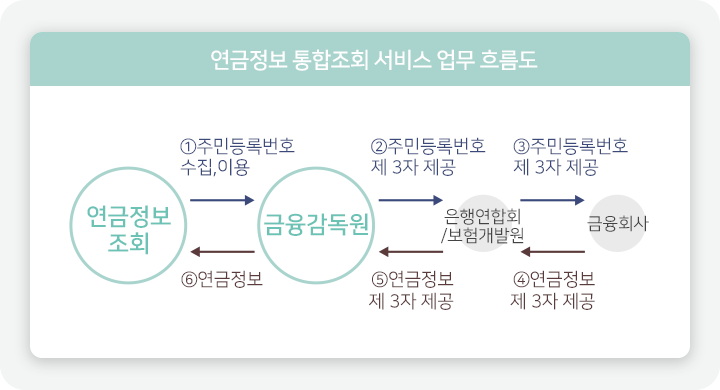 연금정보 통합조회 서비스 업무 흐름도

①주민등록번호 수집,이용

②주민등록번호 제 3자 제공

③주민등록번호 제 3자 제공

연금정보 조회

금융감독원

은행연합회 /보험개발원

금융회사

⑥연금정보

⑤연금정보 제 3자 제공

④연금정보 제 3자 제공